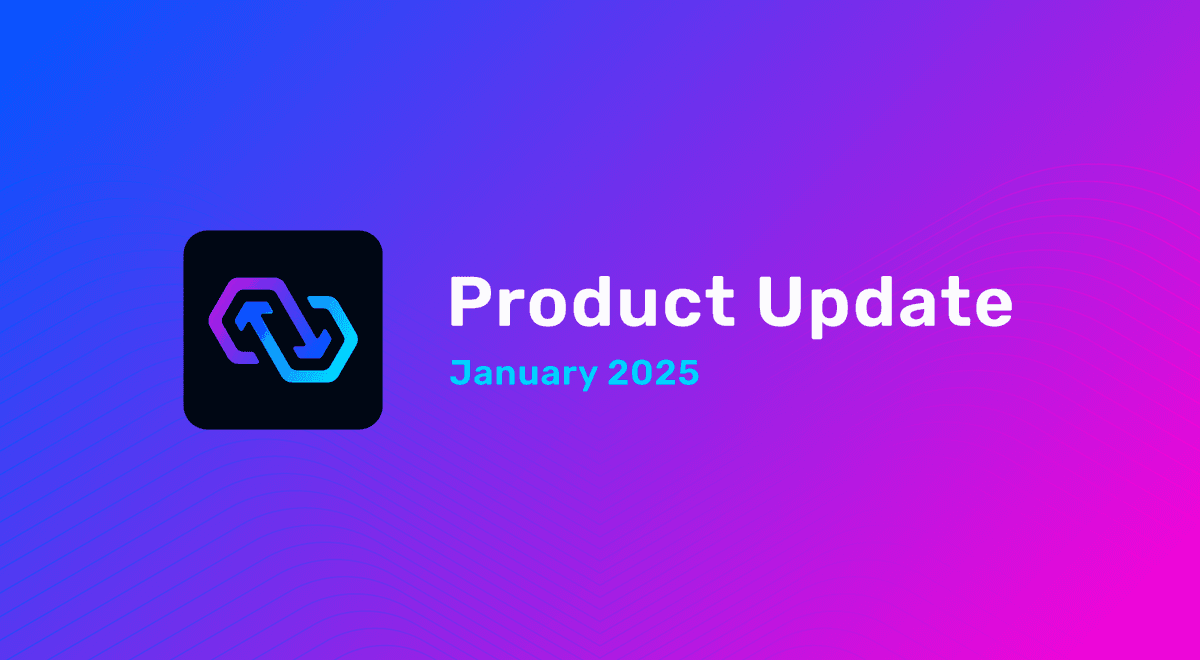 Product Update

January 2025